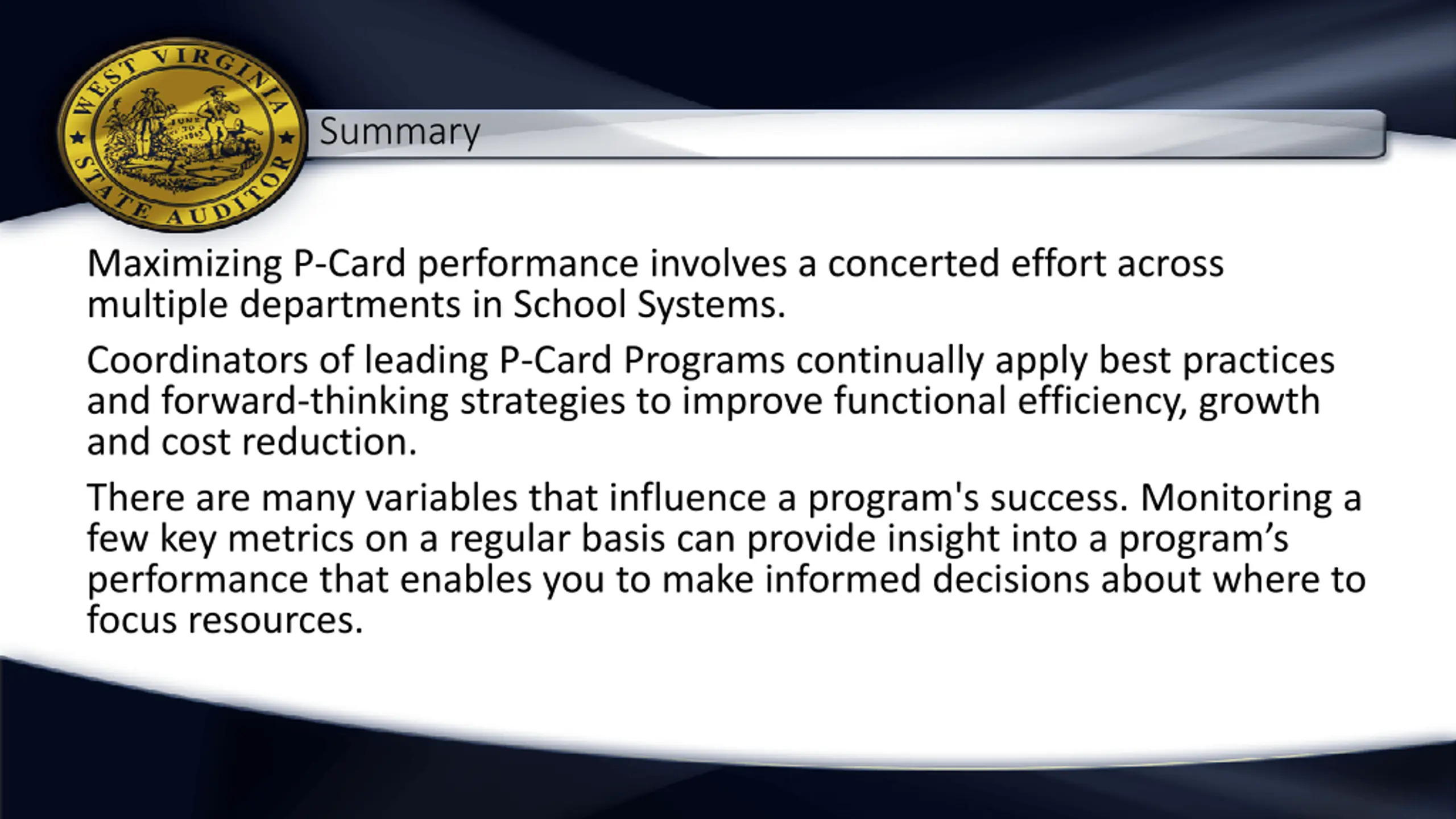 WEST VIRGINIA STATE AUDITOR

Summary

Maximizing P-Card performance involves a concerted effort across multiple departments in School Systems.

Coordinators of leading P-Card Programs continually apply best practices and forward-thinking strategies to improve functional efficiency, growth and cost reduction.

There are many variables that influence a program's success. Monitoring a few key metrics on a regular basis can provide insight into a program’s performance that enables you to make informed decisions about where to focus resources.